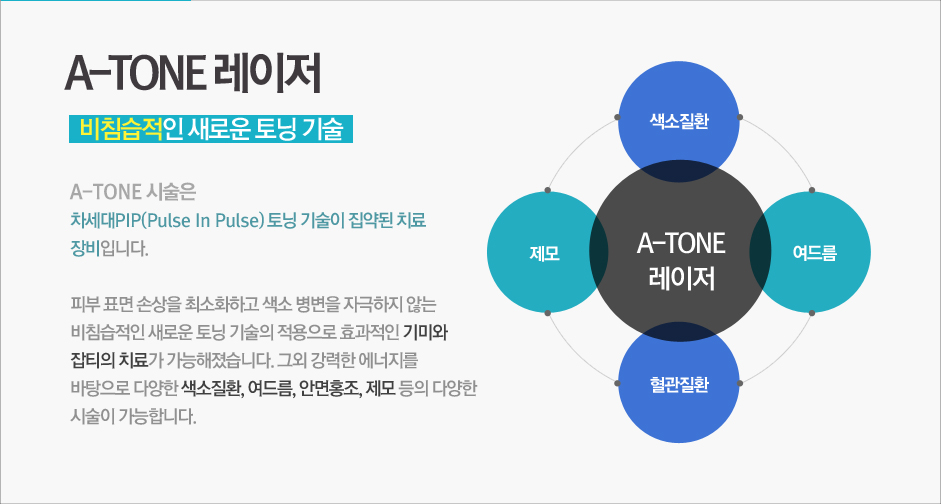 A-TONE 레이저

비침습적인 새로운 토닝 기술

A-TONE 시술은
차세대PIP(Pulse In Pulse) 토닝 기술이 집약된 치료 장비입니다.

피부 표면 손상을 최소화하고 색소 병변을 자극하지 않는 비침습적인 새로운 토닝 기술의 적용으로 효과적인 기미와 잡티의 치료가 가능해졌습니다. 그외 강력한 에너지를 바탕으로 다양한 색소질환, 여드름, 안면홍조, 제모 등의 다양한 시술이 가능합니다.

색소질환

제모

A-TONE 레이저

여드름

혈관질환